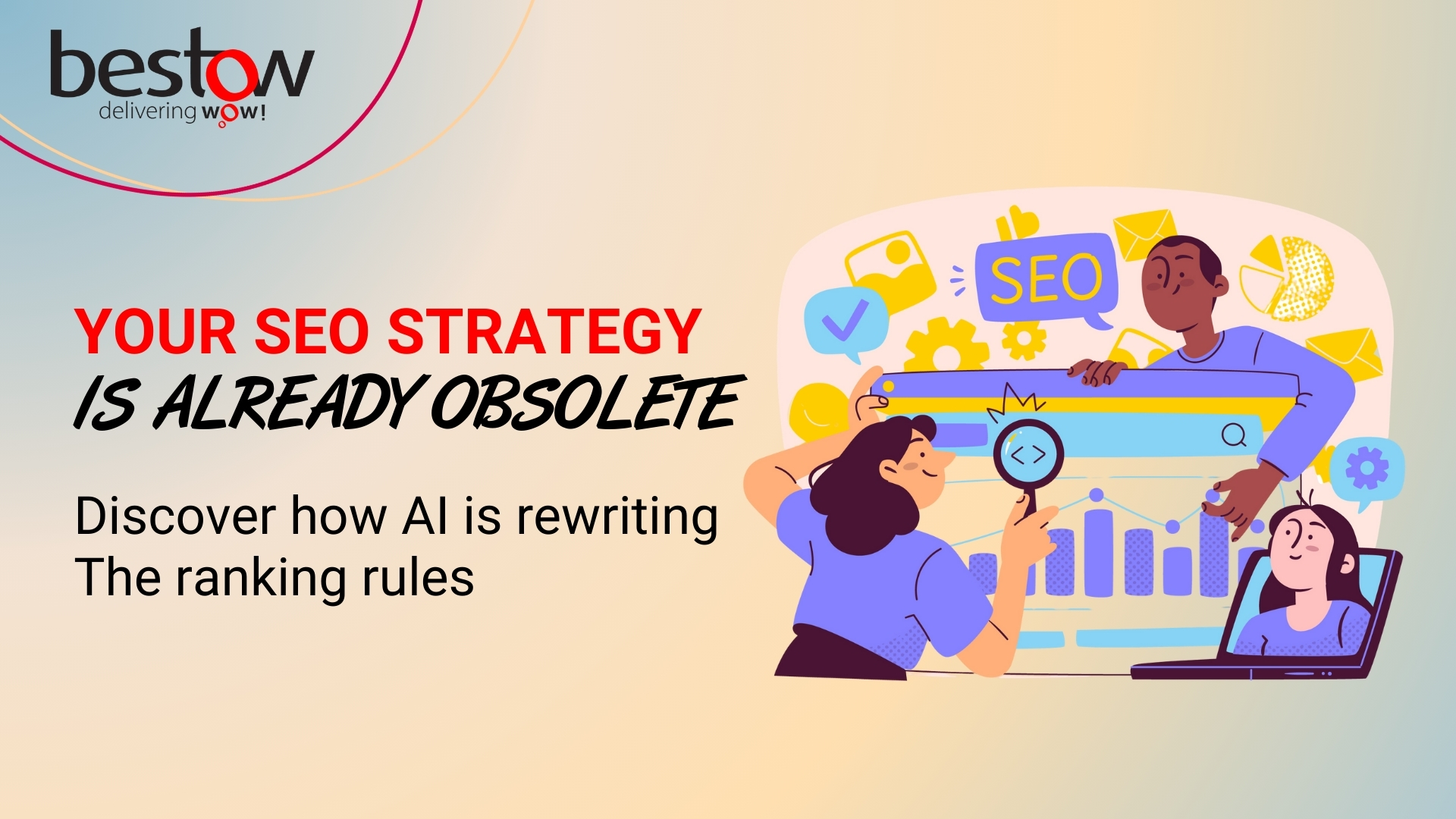 bestow
delivering wow!

YOUR SEO STRATEGY
IS ALREADY OBSOLETE

Discover how AI is rewriting The ranking rules

SEO